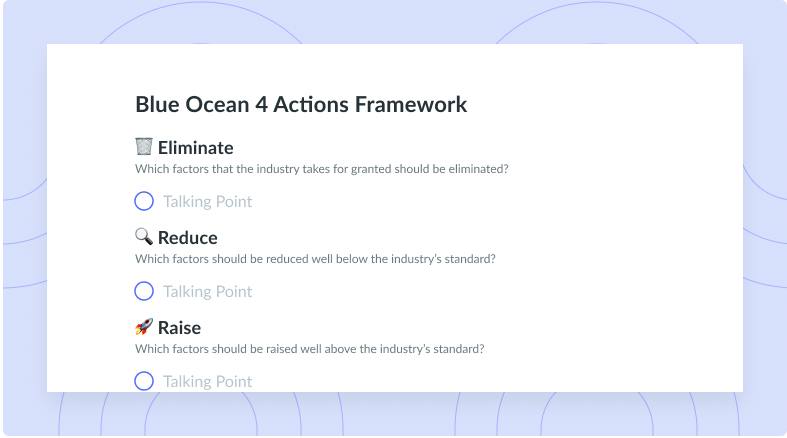 Blue Ocean 4 Actions Framework

🗑️ Eliminate
Which factors that the industry takes for granted should be eliminated?

Talking Point

🔍 Reduce
Which factors should be reduced well below the industry's standard?

Talking Point

🚀 Raise
Which factors should be raised well above the industry's standard?

Talking Point